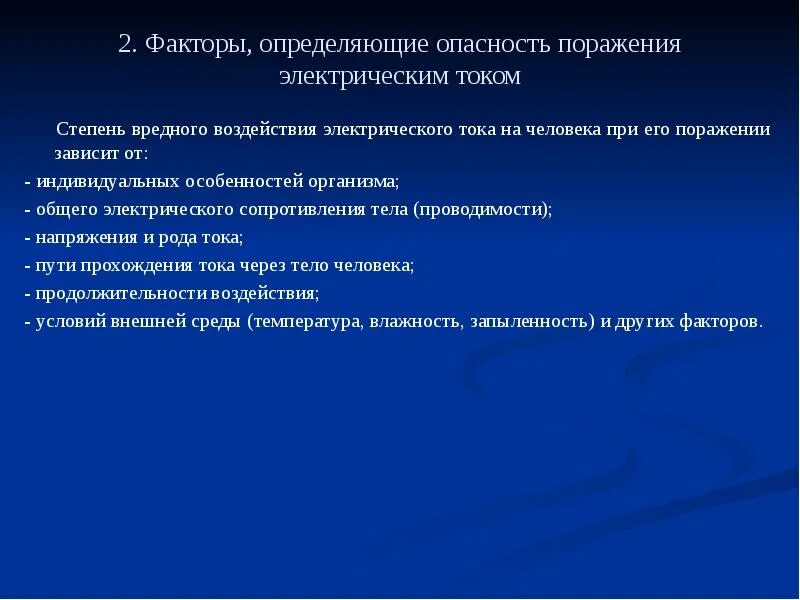 2. Факторы, определяющие опасность поражения электрическим током

Степень вредного воздействия электрического тока на человека при его поражении зависит от:
- индивидуальных особенностей организма;
- общего электрического сопротивления тела (проводимости);
- напряжения и рода тока;
- пути прохождения тока через тело человека;
- продолжительности воздействия;
- условий внешней среды (температура, влажность, запыленность) и других факторов.